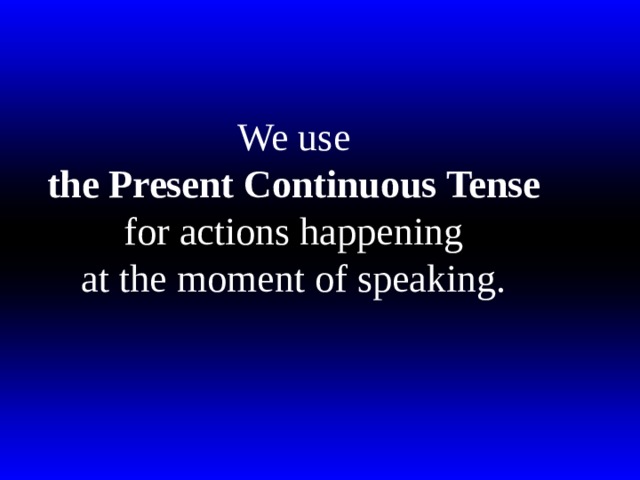 We use
the Present Continuous Tense
for actions happening
at the moment of speaking.